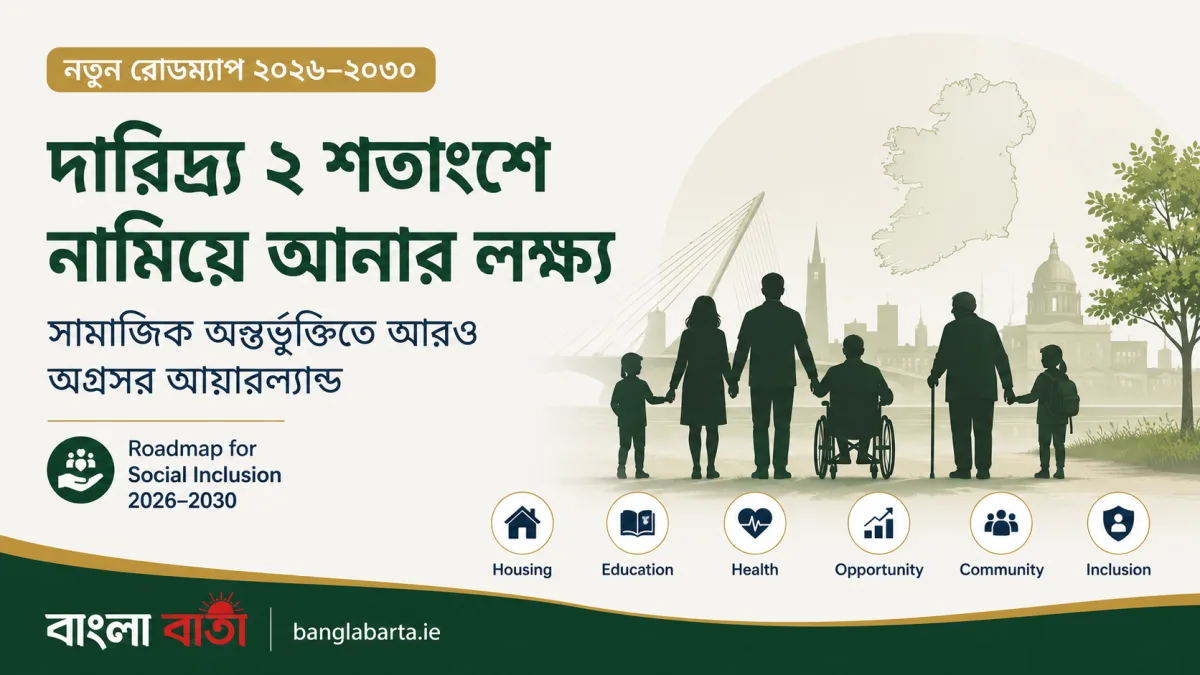 নতুন রোডম্যাপ ২০২৬–২০৩০

দারিদ্র্য ২ শতাংশে নামিয়ে আনার লক্ষ্য

সামাজিক অন্তর্ভুক্তিতে আরও অগ্রসর আয়ারল্যান্ড

Roadmap for Social Inclusion 2026–2030

Housing

Education

Health

Opportunity

Community

Inclusion

বাংলা বার্তা

banglabarta.ie